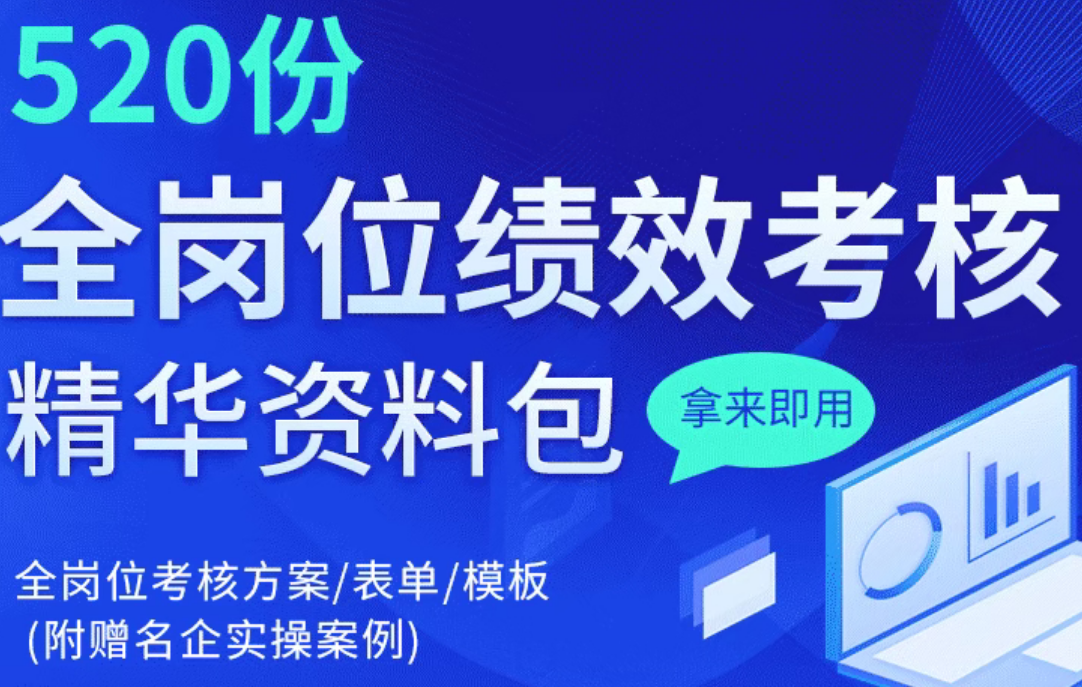 520份
全岗位绩效考核
精华资料包
拿来即用

全岗位考核方案/表单/模板
(附赠名企实操案例)